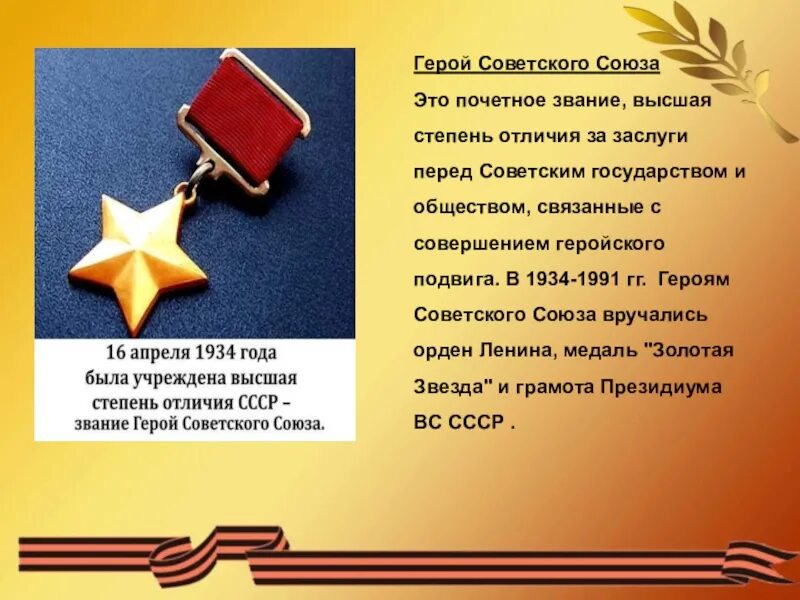 16 апреля 1934 года была учреждена высшая степень отличия СССР – звание Герой Советского Союза.

Герой Советского Союза

Это почетное звание, высшая степень отличия за заслуги перед Советским государством и обществом, связанные с совершением геройского подвига. В 1934-1991 гг. Героям Советского Союза вручались орден Ленина, медаль "Золотая Звезда" и грамота Президиума ВС СССР .